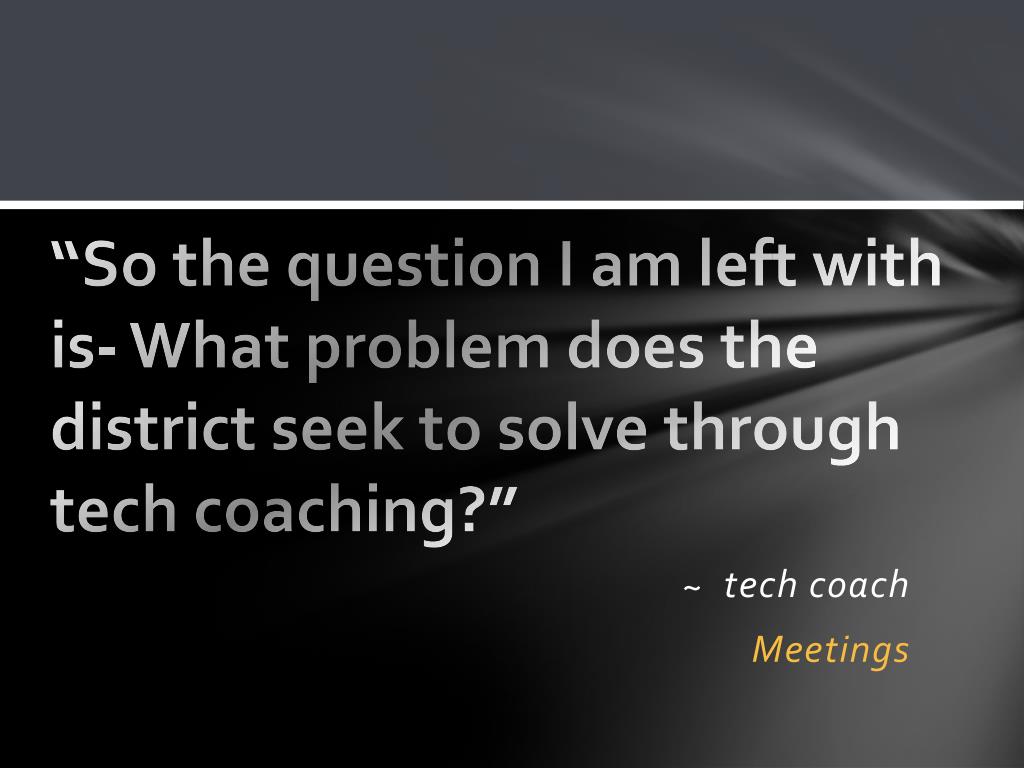 “So the question I am left with is- What problem does the district seek to solve through tech coaching?”

~ tech coach

Meetings